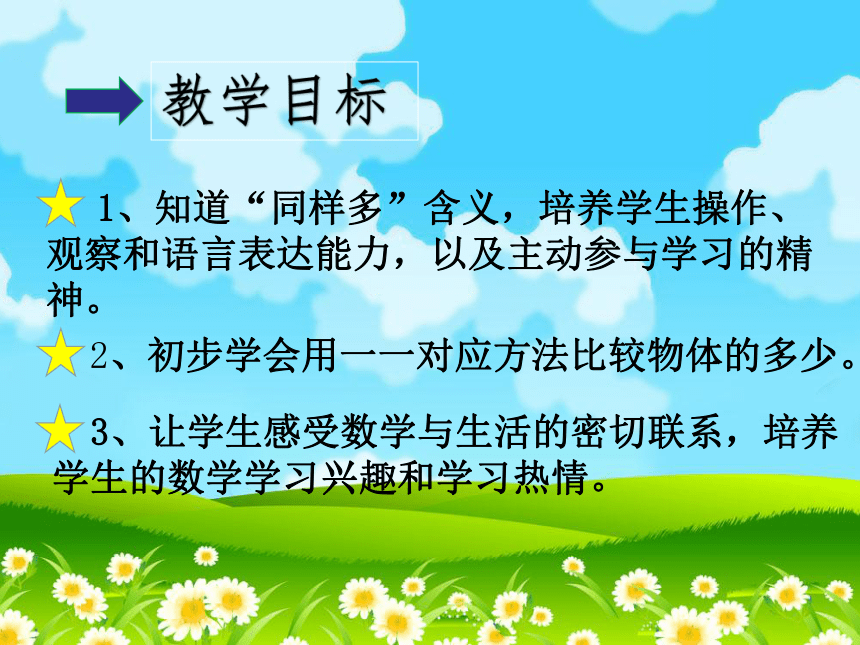 教学目标

1、知道“同样多”含义，培养学生操作、观察和语言表达能力，以及主动参与学习的精神。

2、初步学会用一一对应方法比较物体的多少。

3、让学生感受数学与生活的密切联系，培养学生的数学学习兴趣和学习热情。